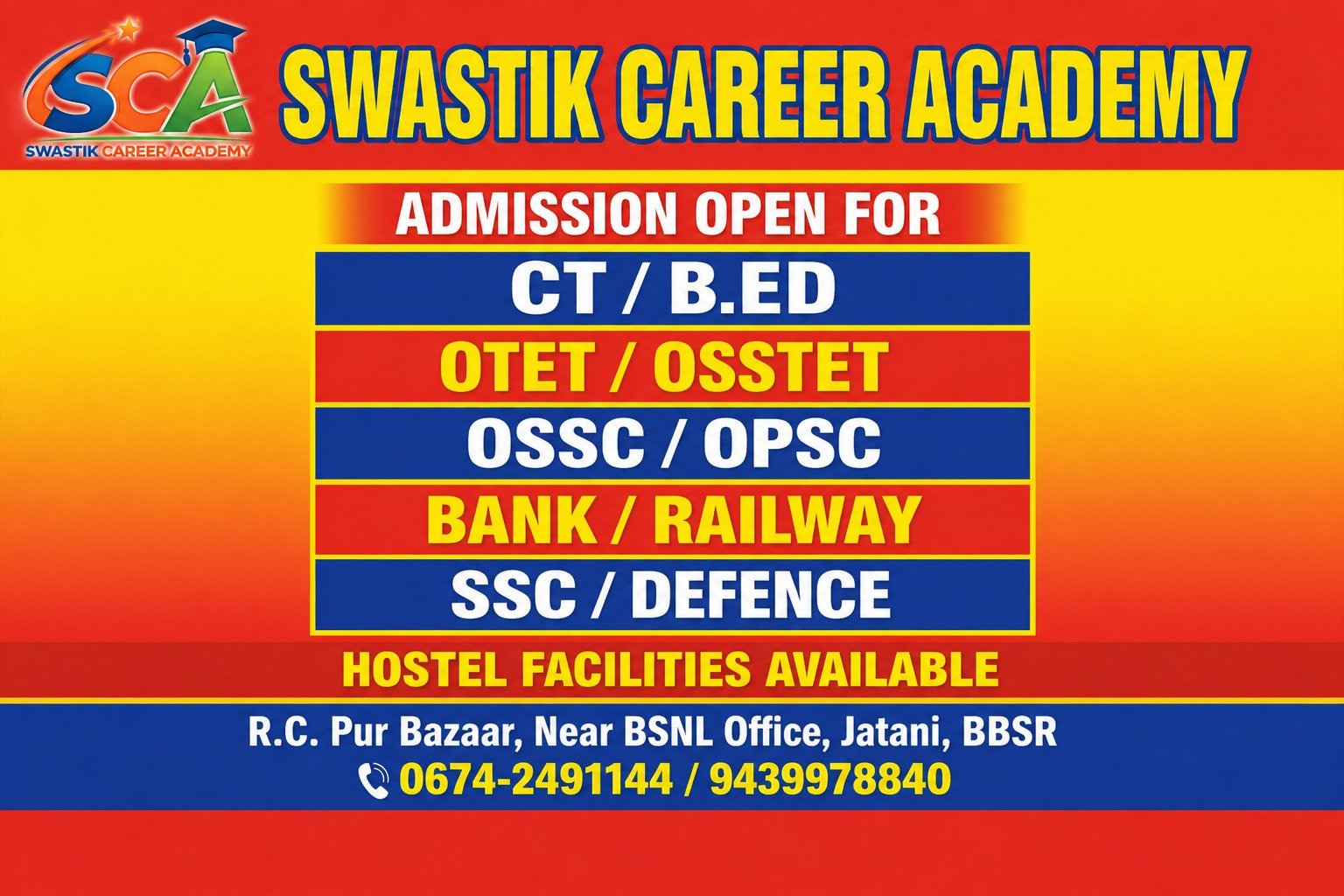 SCA
SWASTIK CAREER ACADEMY

SWASTIK CAREER ACADEMY

ADMISSION OPEN FOR

CT / B.ED

OTET / OSSTET

OSSC / OPSC

BANK / RAILWAY

SSC / DEFENCE

HOSTEL FACILITIES AVAILABLE

R.C. Pur Bazaar, Near BSNL Office, Jatani, BBSR

0674-2491144 / 9439978840